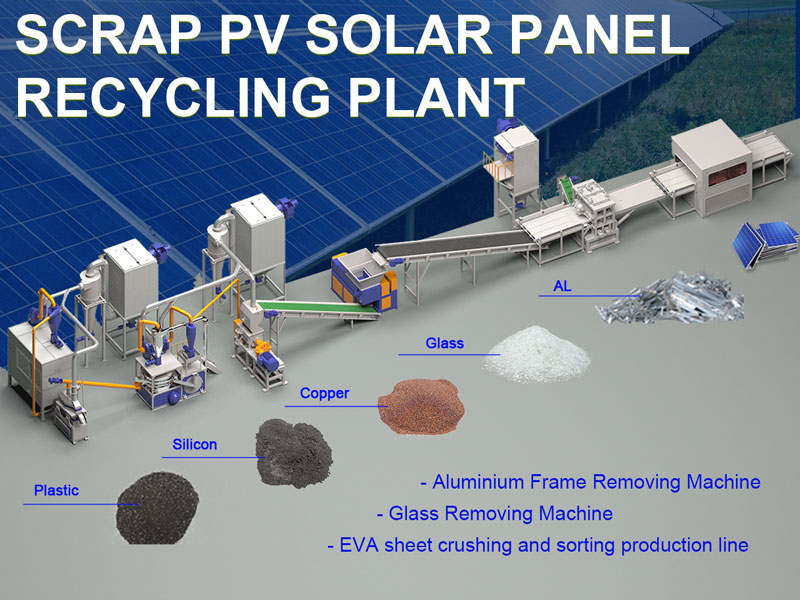 SCRAP PV SOLAR PANEL RECYCLING PLANT

AL

Glass

Copper

Silicon

Plastic

- Aluminium Frame Removing Machine

- Glass Removing Machine

- EVA sheet crushing and sorting production line